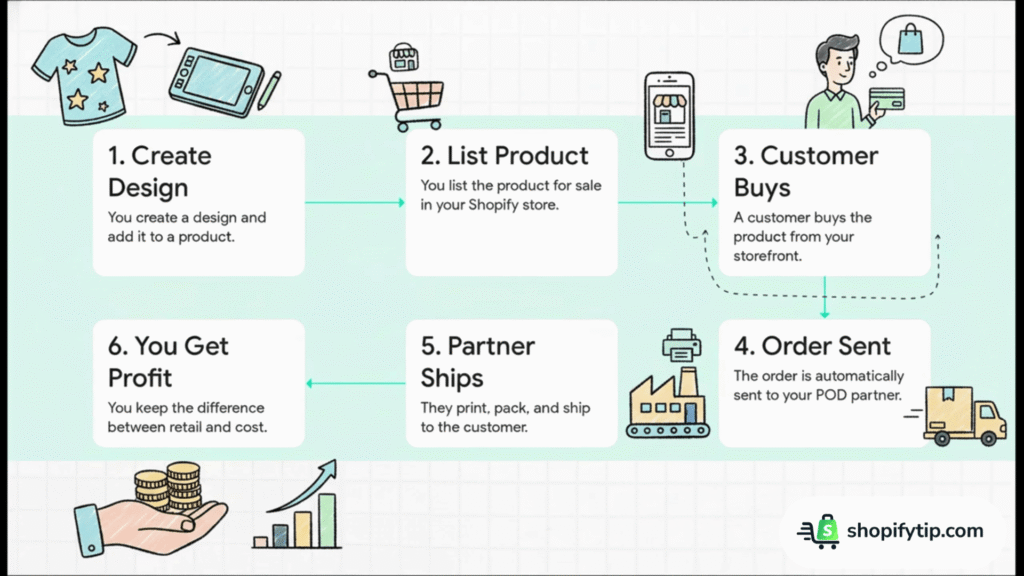 1. Create Design
You create a design and add it to a product.

2. List Product
You list the product for sale in your Shopify store.

3. Customer Buys
A customer buys the product from your storefront.

4. Order Sent
The order is automatically sent to your POD partner.

5. Partner Ships
They print, pack, and ship to the customer.

6. You Get Profit
You keep the difference between retail and cost.

shopifytip.com